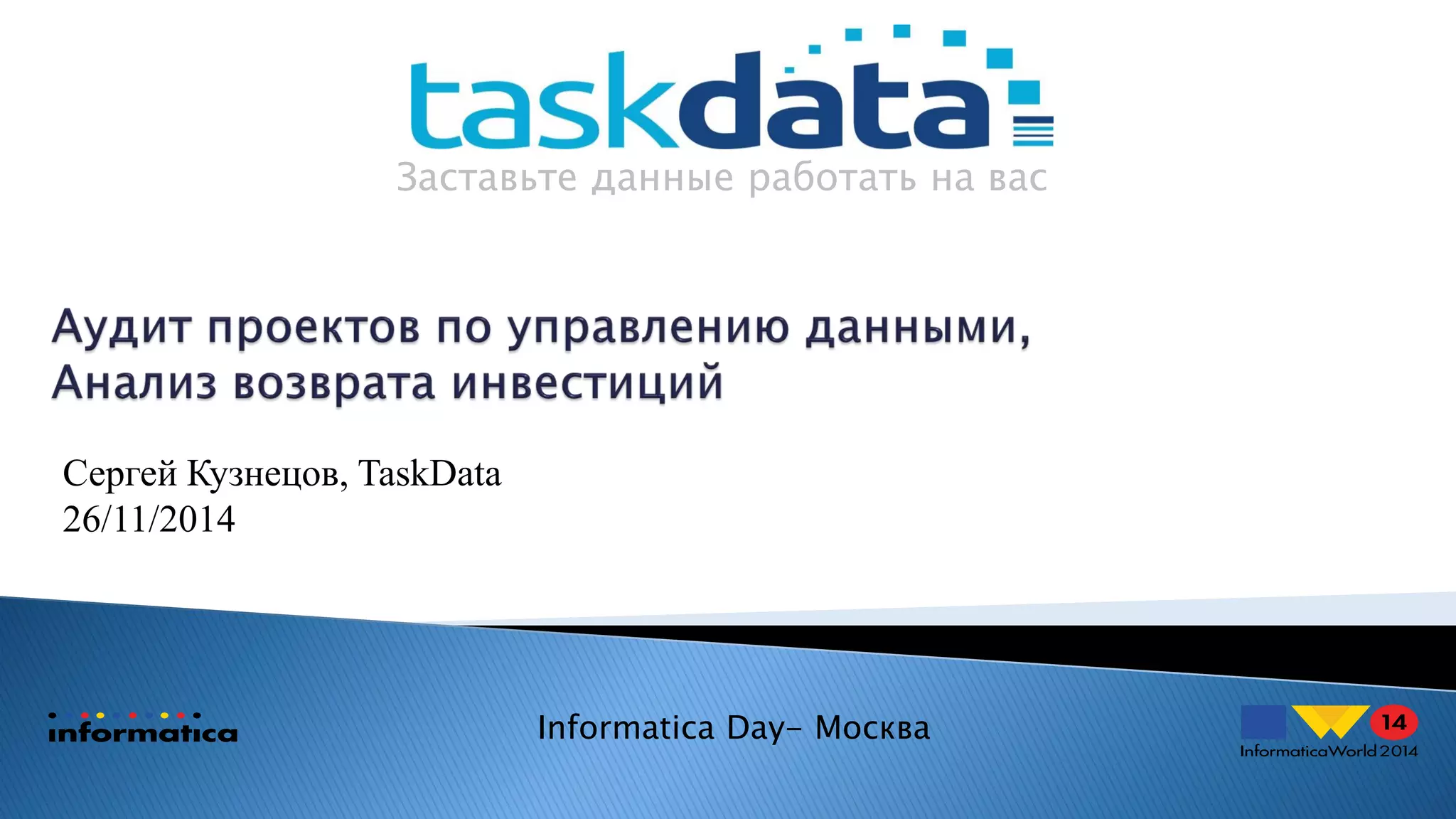 taskdata
Заставьте данные работать на вас

Аудит проектов по управлению данными,
Анализ возврата инвестиций

Сергей Кузнецов, TaskData
26/11/2014

informatica

Informatica Day– Москва

14
InformaticaWorld 2014